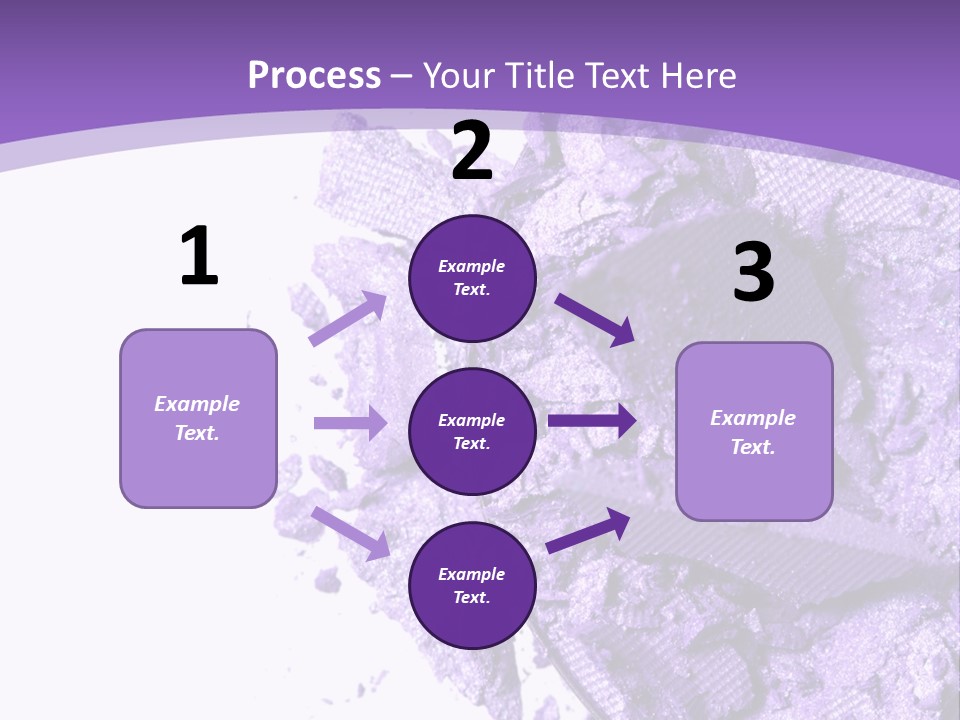 Process – Your Title Text Here

1

Example Text.

2

Example Text.

Example Text.

Example Text.

3

Example Text.